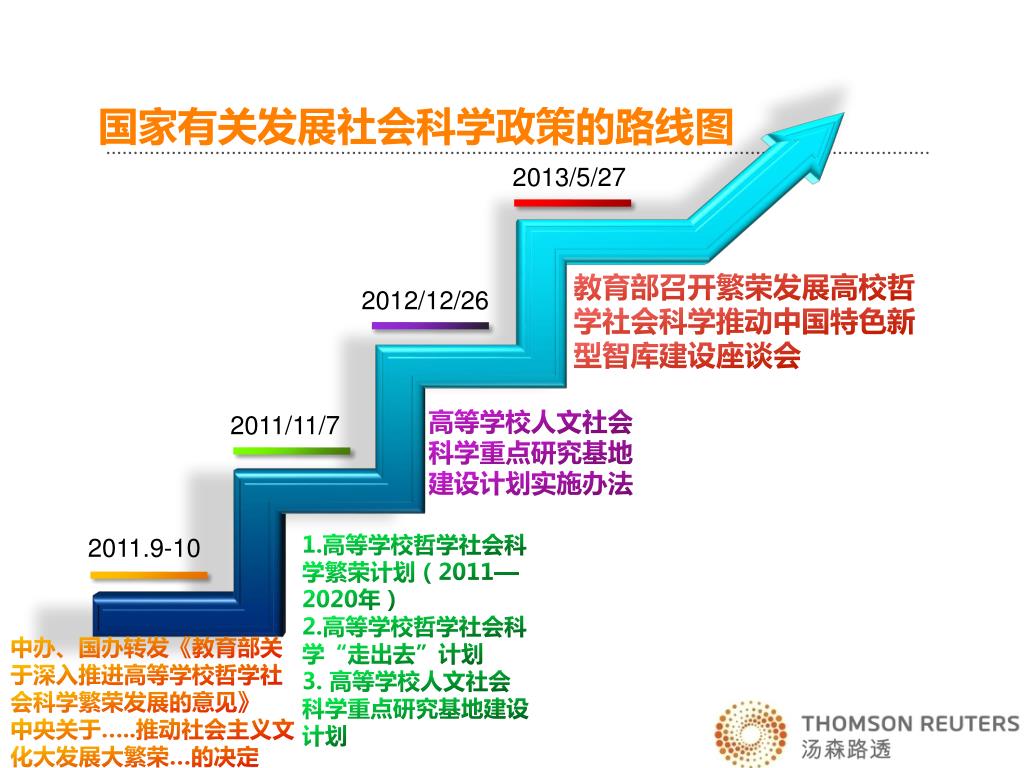 国家有关发展社会科学政策的路线图

2013/5/27

教育部召开繁荣发展高校哲学社会科学推动中国特色新型智库建设座谈会

2012/12/26

高等学校人文社会科学重点研究基地建设计划实施办法

2011/11/7

1.高等学校哲学社会科学繁荣计划（2011—2020年）
2.高等学校哲学社会科学“走出去”计划
3. 高等学校人文社会科学重点研究基地建设计划

2011.9-10

中办、国办转发《教育部关于深入推进高等学校哲学社会科学繁荣发展的意见》
中央关于…..推动社会主义文化大发展大繁荣…的决定

THOMSON REUTERS
汤森路透